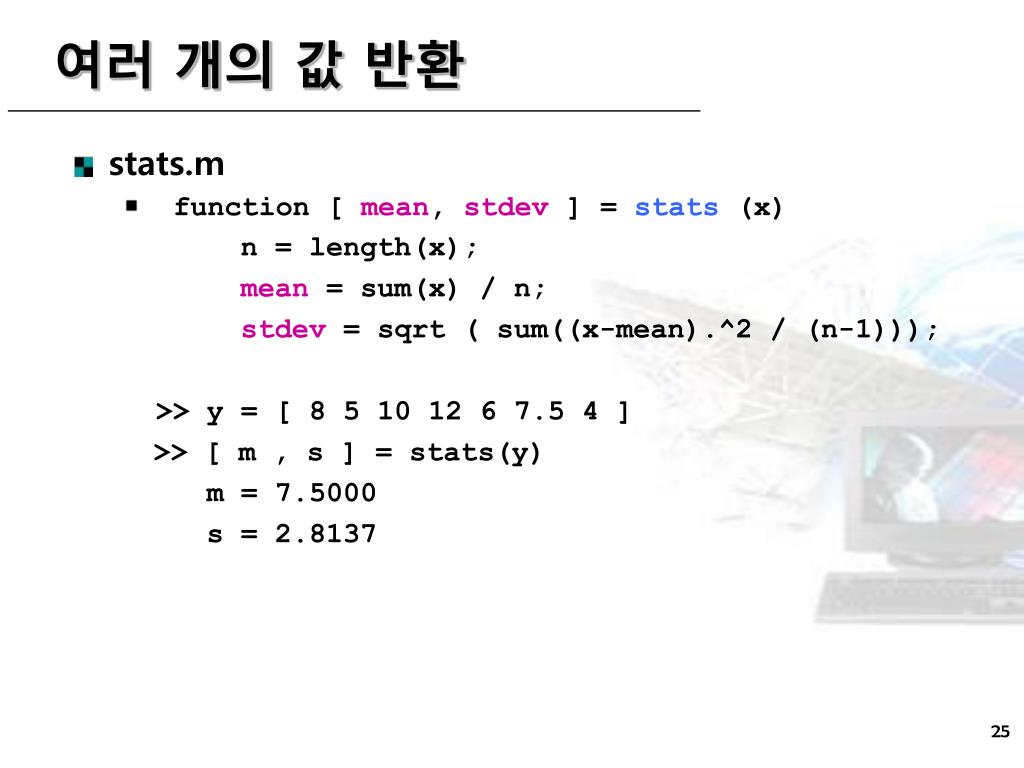 여러 개의 값 반환

stats.m

function [ mean, stdev ] = stats (x)
n = length(x);
mean = sum(x) / n;
stdev = sqrt ( sum((x-mean).^2 / (n-1)));

>> y = [ 8 5 10 12 6 7.5 4 ]
>> [ m , s ] = stats(y)
m = 7.5000
s = 2.8137

25